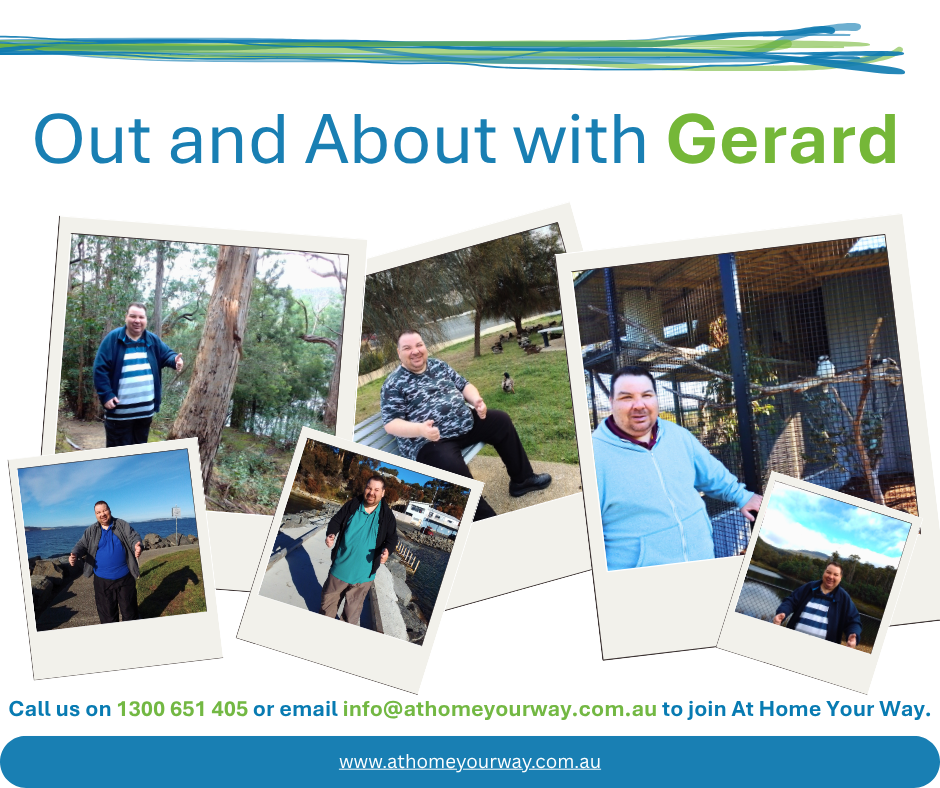 Out and About with Gerard

Call us on 1300 651 405 or email info@athomeyourway.com.au to join At Home Your Way.

www.athomeyourway.com.au